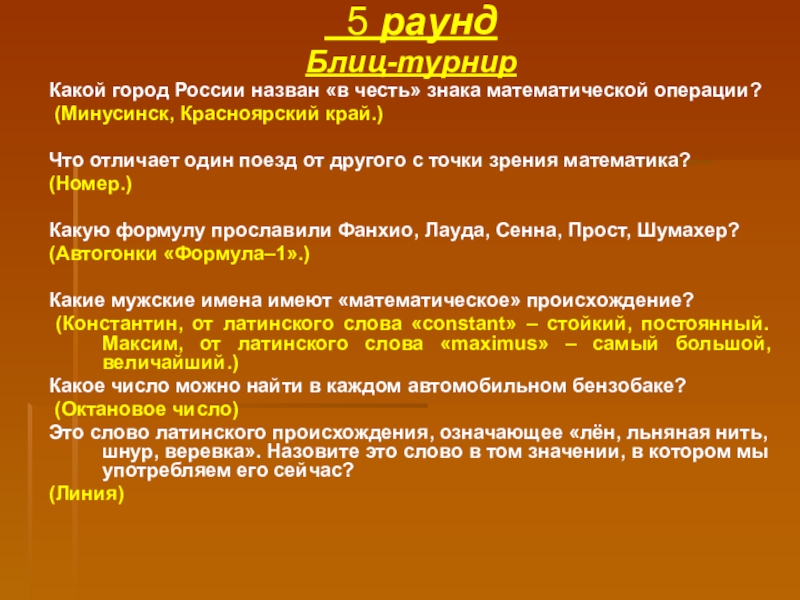 5 раунд
Блиц-турнир

Какой город России назван «в честь» знака математической операции?
(Минусинск, Красноярский край.)

Что отличает один поезд от другого с точки зрения математика?
(Номер.)

Какую формулу прославили Фанхио, Лауда, Сенна, Прост, Шумахер?
(Автогонки «Формула–1».)

Какие мужские имена имеют «математическое» происхождение?
(Константин, от латинского слова «constant» – стойкий, постоянный. Максим, от латинского слова «maximus» – самый большой, величайший.)
Какое число можно найти в каждом автомобильном бензобаке?
(Октановое число)
Это слово латинского происхождения, означающее «лён, льняная нить, шнур, веревка». Назовите это слово в том значении, в котором мы употребляем его сейчас?
(Линия)